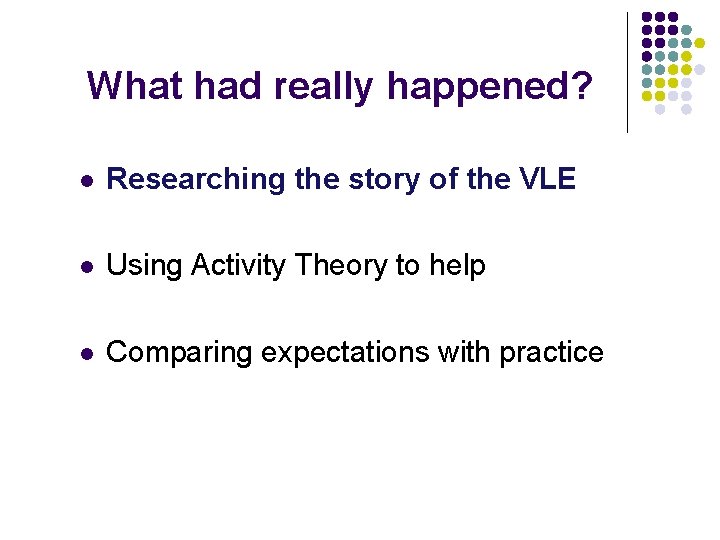 What had really happened?

• Researching the story of the VLE

• Using Activity Theory to help

• Comparing expectations with practice